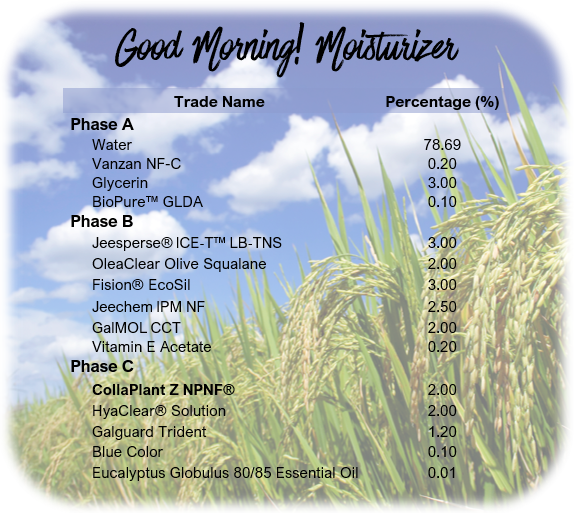 Good Morning! Moisturizer

| Trade Name | Percentage (%) |
|---|---|
| **Phase A** | |
| Water | 78.69 |
| Vanzan NF-C | 0.20 |
| Glycerin | 3.00 |
| BioPure™ GLDA | 0.10 |
| **Phase B** | |
| Jeesperse® ICE-T™ LB-TNS | 3.00 |
| OleaClear Olive Squalane | 2.00 |
| Fision® EcoSil | 3.00 |
| Jeechem IPM NF | 2.50 |
| GalMOL CCT | 2.00 |
| Vitamin E Acetate | 0.20 |
| **Phase C** | |
| **CollaPlant Z NPNF®** | 2.00 |
| HyaClear® Solution | 2.00 |
| Galguard Trident | 1.20 |
| Blue Color | 0.10 |
| Eucalyptus Globulus 80/85 Essential Oil | 0.01 |